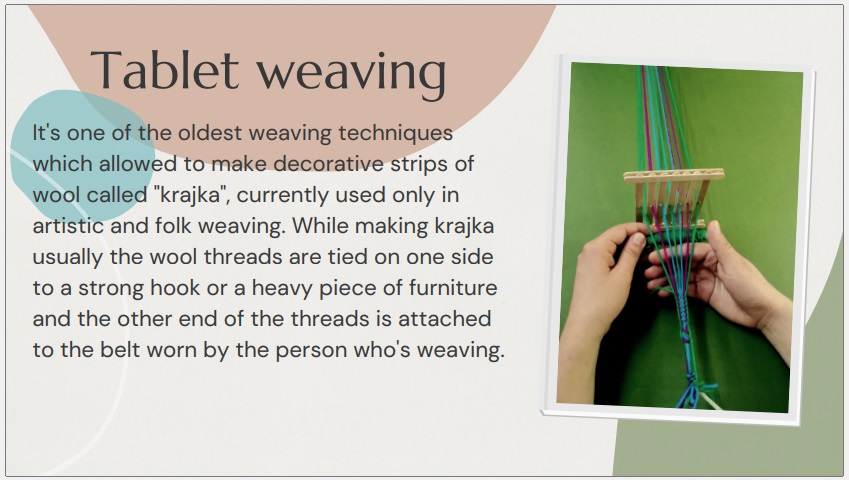 Tablet weaving

It's one of the oldest weaving techniques which allowed to make decorative strips of wool called "krajka", currently used only in artistic and folk weaving. While making krajka usually the wool threads are tied on one side to a strong hook or a heavy piece of furniture and the other end of the threads is attached to the belt worn by the person who's weaving.